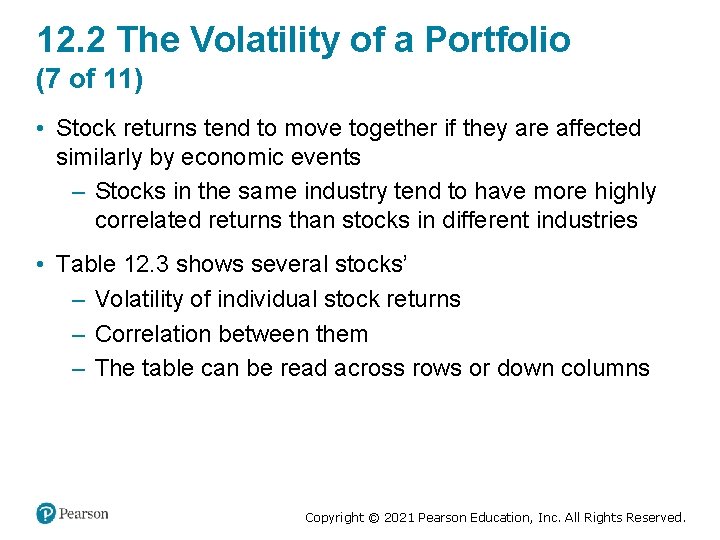 12.2 The Volatility of a Portfolio
(7 of 11)

• Stock returns tend to move together if they are affected similarly by economic events
– Stocks in the same industry tend to have more highly correlated returns than stocks in different industries

• Table 12.3 shows several stocks'
– Volatility of individual stock returns
– Correlation between them
– The table can be read across rows or down columns

Pearson

Copyright © 2021 Pearson Education, Inc. All Rights Reserved.